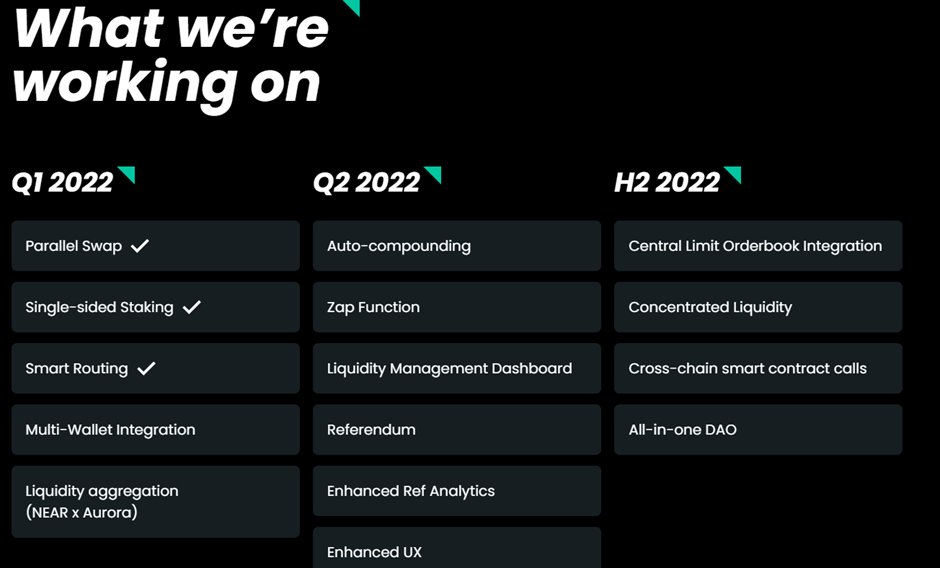 What we're working on

Q1 2022

Parallel Swap ✓

Single-sided Staking ✓

Smart Routing ✓

Multi-Wallet Integration

Liquidity aggregation (NEAR x Aurora)

Q2 2022

Auto-compounding

Zap Function

Liquidity Management Dashboard

Referendum

Enhanced Ref Analytics

Enhanced UX

H2 2022

Central Limit Orderbook Integration

Concentrated Liquidity

Cross-chain smart contract calls

All-in-one DAO